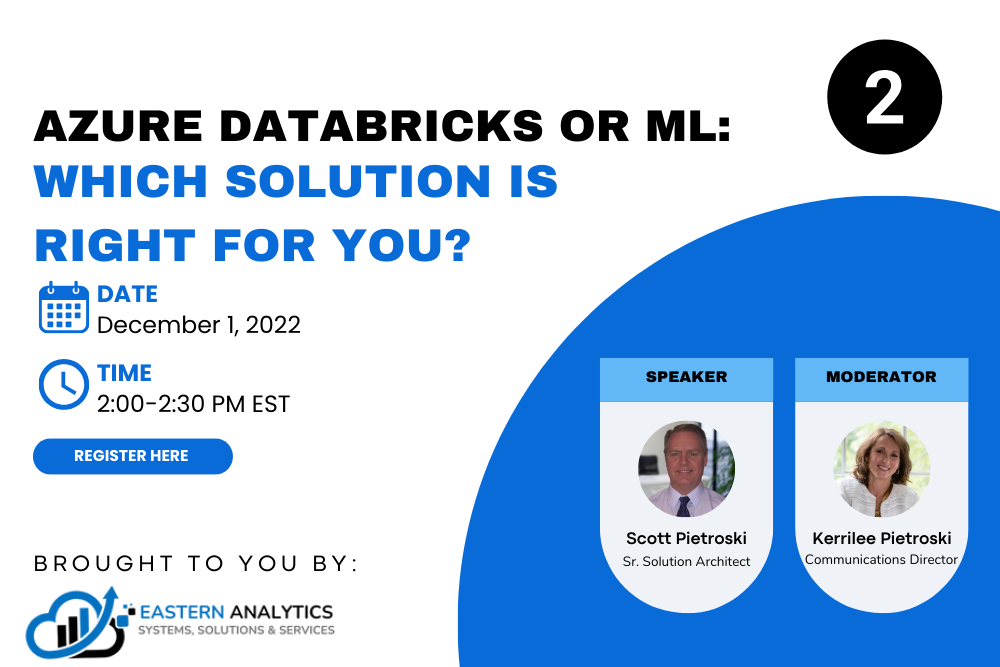 2

AZURE DATABRICKS OR ML: WHICH SOLUTION IS RIGHT FOR YOU?

DATE
December 1, 2022

TIME
2:00-2:30 PM EST

REGISTER HERE

BROUGHT TO YOU BY:

EASTERN ANALYTICS
SYSTEMS, SOLUTIONS & SERVICES

SPEAKER
Scott Pietroski
Sr. Solution Architect

MODERATOR
Kerrilee Pietroski
Communications Director